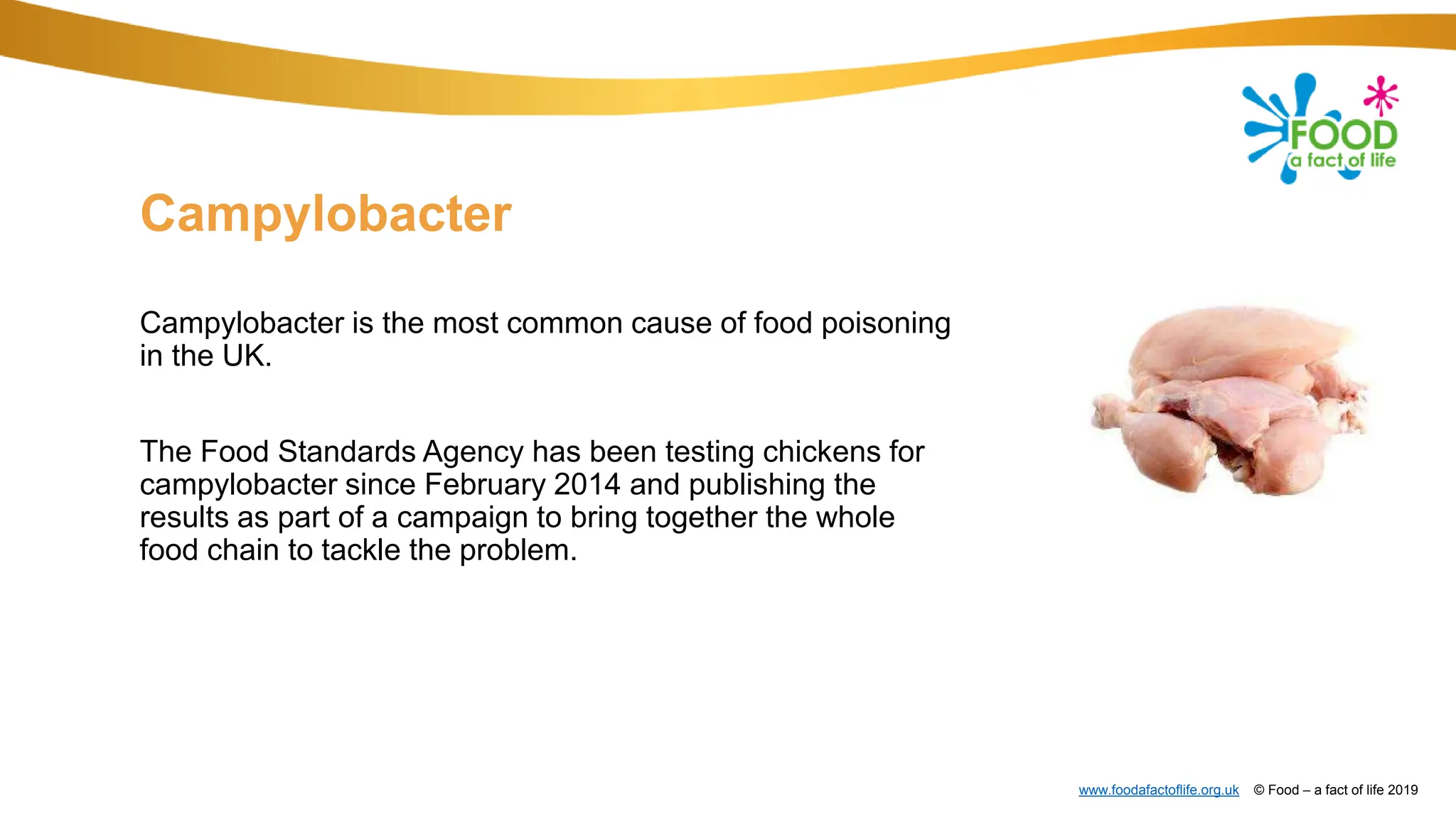 FOOD
a fact of life

Campylobacter

Campylobacter is the most common cause of food poisoning in the UK.

The Food Standards Agency has been testing chickens for campylobacter since February 2014 and publishing the results as part of a campaign to bring together the whole food chain to tackle the problem.

www.foodafactoflife.org.uk © Food – a fact of life 2019